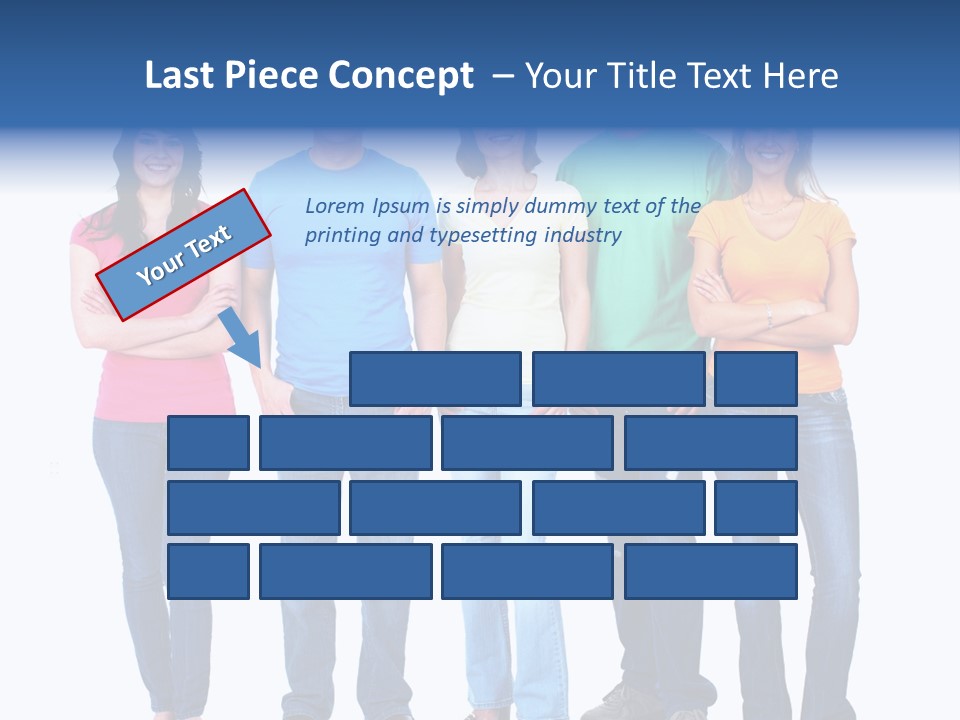 Last Piece Concept – Your Title Text Here

Your Text

Lorem Ipsum is simply dummy text of the printing and typesetting industry